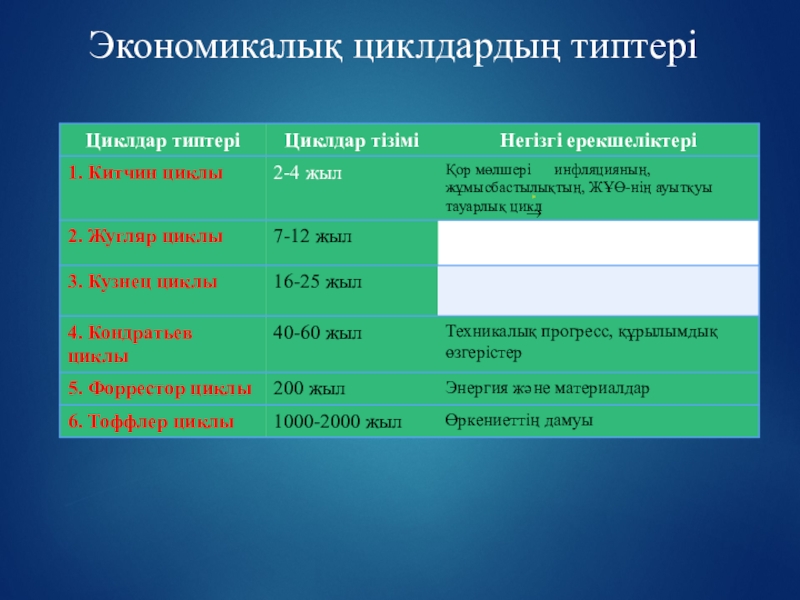 Экономикалық циклдардың типтері

| Циклдар типтері | Циклдар тізімі | Негізгі ерекшеліктері |
|---|---|---|
| 1. Китчин циклы | 2-4 жыл | Қор мөлшері инфляцияның, жұмысбастылықтың, ЖҰӨ-нің ауытқуы тауарлық цикл |
| 2. Жугляр циклы | 7-12 жыл | |
| 3. Кузнец циклы | 16-25 жыл | |
| 4. Кондратьев циклы | 40-60 жыл | Техникалық прогресс, құрылымдық өзгерістер |
| 5. Форрестор циклы | 200 жыл | Энергия және материалдар |
| 6. Тоффлер циклы | 1000-2000 жыл | Өркениеттің дамуы |